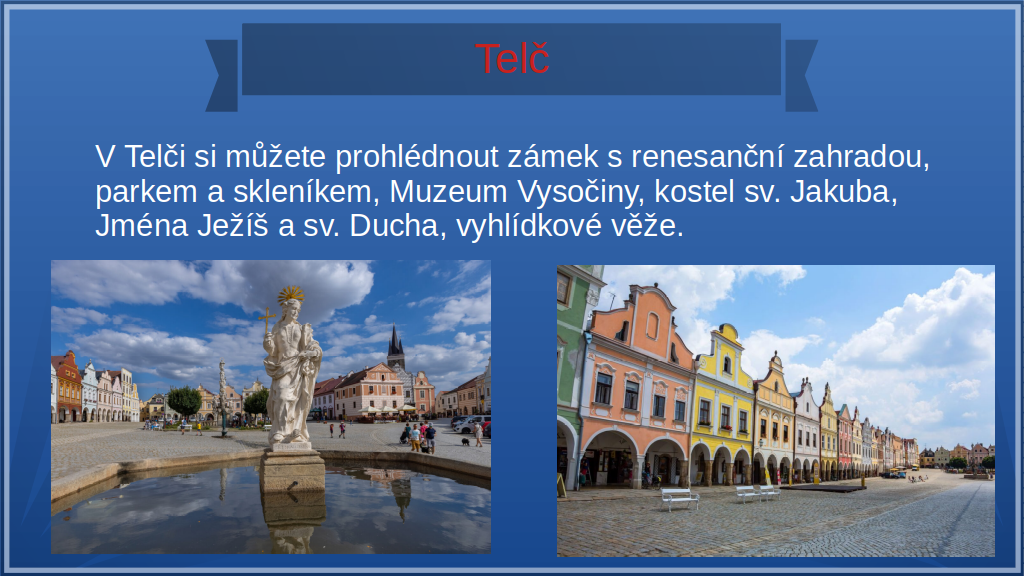 Telč

V Telči si můžete prohlédnout zámek s renesanční zahradou, parkem a skleníkem, Muzeum Vysočiny, kostel sv. Jakuba, Jména Ježíš a sv. Ducha, vyhlídkové věže.